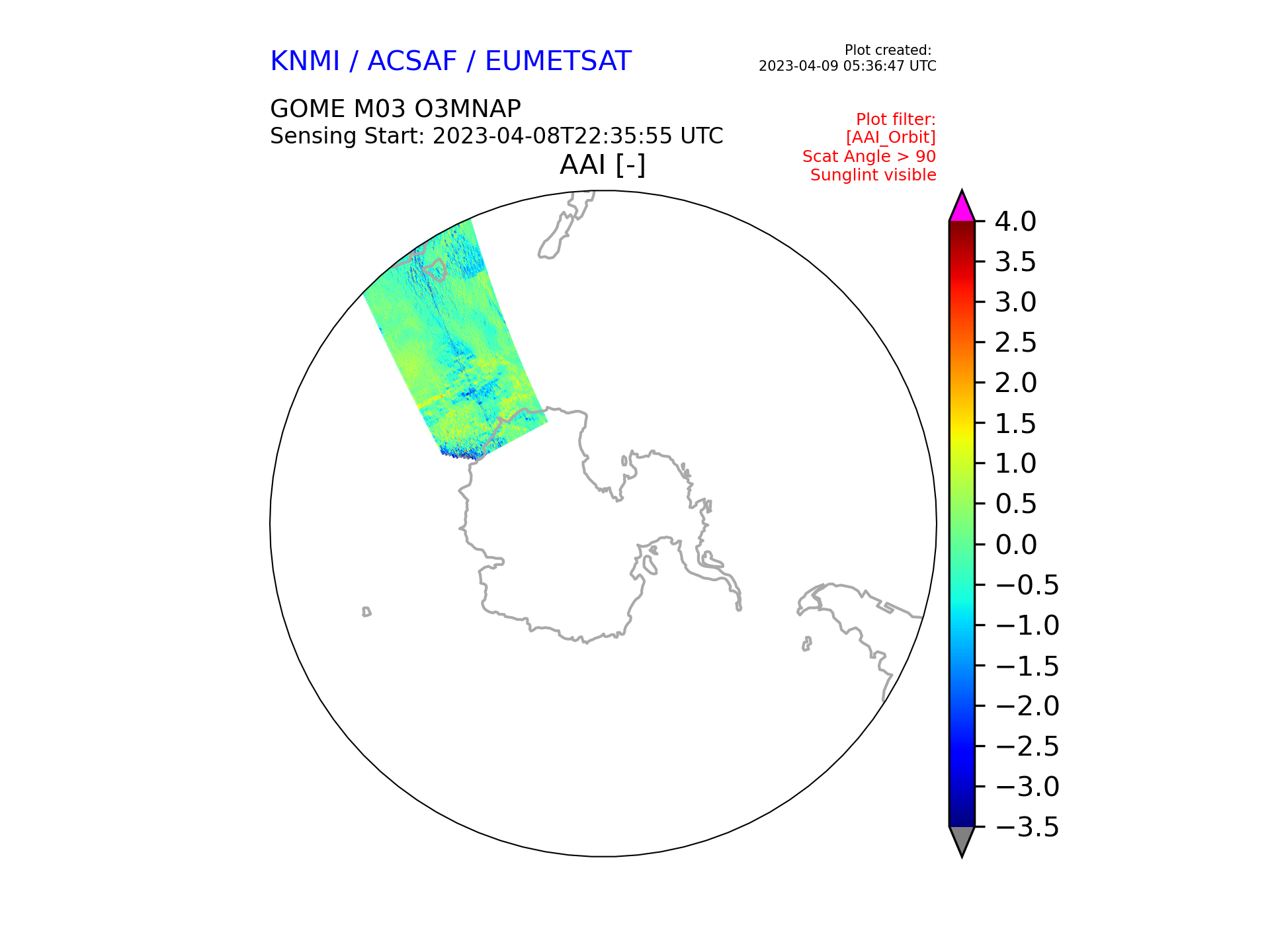 KNMI / ACSAF / EUMETSAT

Plot created:
2023-04-09 05:36:47 UTC

GOME M03 O3MNAP
Sensing Start: 2023-04-08T22:35:55 UTC

Plot filter:
[AAI_Orbit]
Scat Angle > 90
Sunglint visible

AAI [-]

4.0
3.5
3.0
2.5
2.0
1.5
1.0
0.5
0.0
−0.5
−1.0
−1.5
−2.0
−2.5
−3.0
−3.5